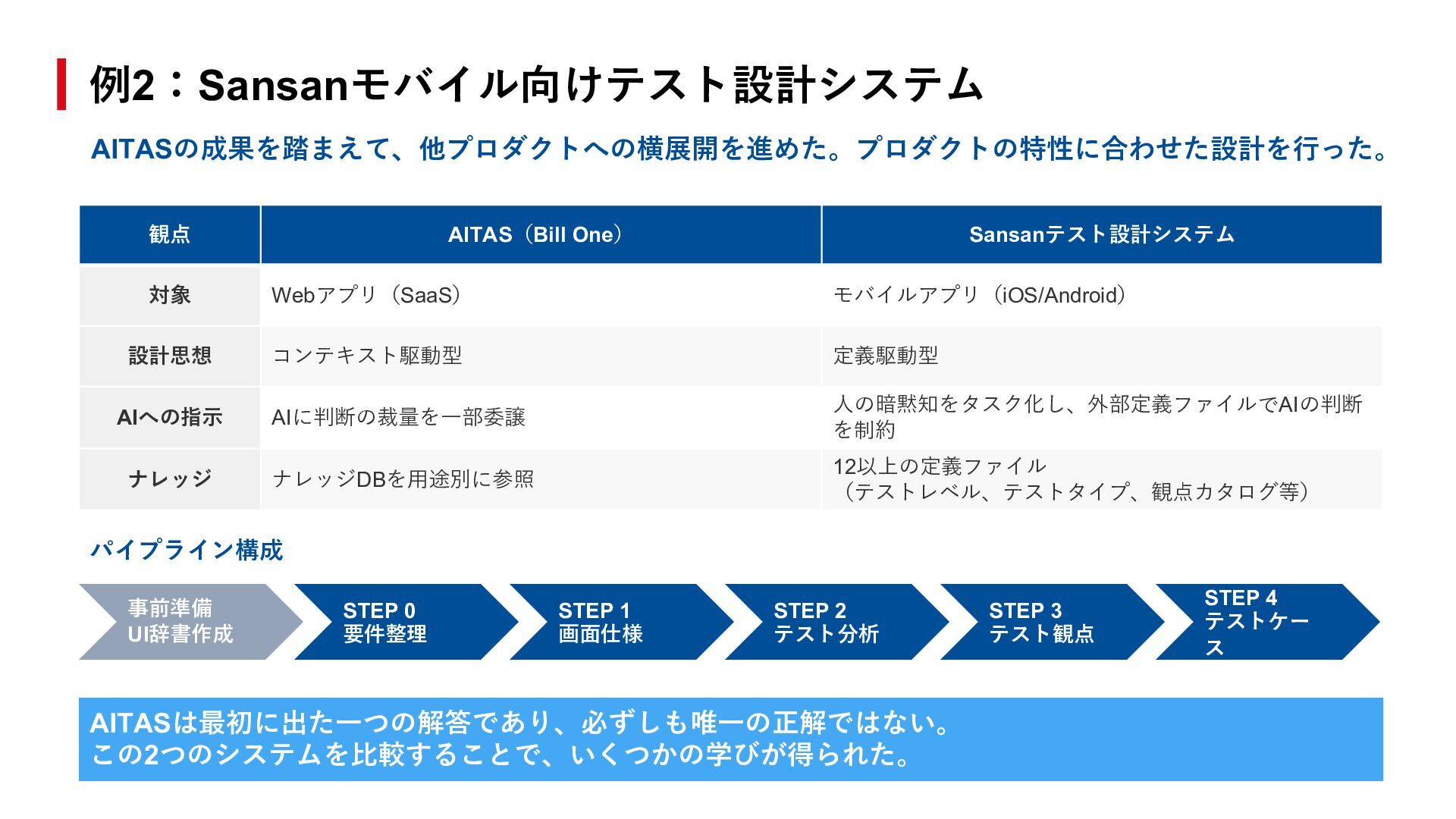 例2：Sansanモバイル向けテスト設計システム

AITASの成果を踏まえて、他プロダクトへの横展開を進めた。プロダクトの特性に合わせた設計を行った。

| 観点 | AITAS（Bill One） | Sansanテスト設計システム |
|---|---|---|
| 対象 | Webアプリ（SaaS） | モバイルアプリ（iOS/Android） |
| 設計思想 | コンテキスト駆動型 | 定義駆動型 |
| AIへの指示 | AIに判断の裁量を一部委譲 | 人の暗黙知をタスク化し、外部定義ファイルでAIの判断を制約 |
| ナレッジ | ナレッジDBを用途別に参照 | 12以上の定義ファイル（テストレベル、テストタイプ、観点カタログ等） |

パイプライン構成

事前準備 UI辞書作成

STEP 0 要件整理

STEP 1 画面仕様

STEP 2 テスト分析

STEP 3 テスト観点

STEP 4 テストケース

AITASは最初に出た一つの解答であり、必ずしも唯一の正解ではない。
この2つのシステムを比較することで、いくつかの学びが得られた。